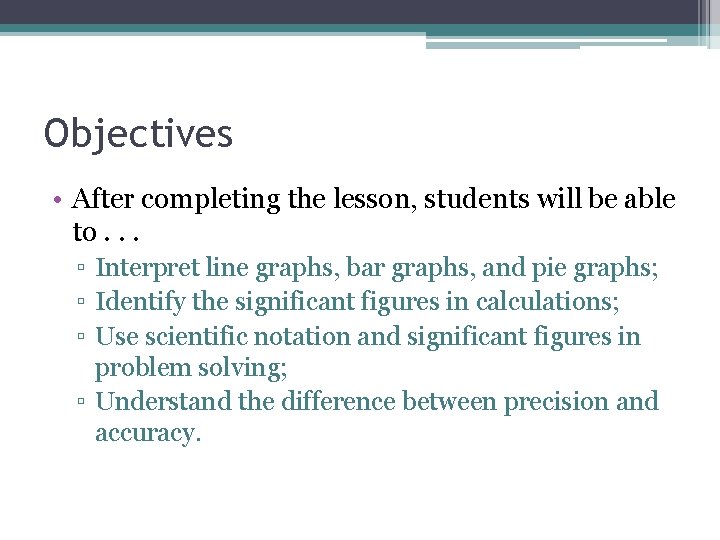 Objectives

• After completing the lesson, students will be able to . . .
▫ Interpret line graphs, bar graphs, and pie graphs;
▫ Identify the significant figures in calculations;
▫ Use scientific notation and significant figures in problem solving;
▫ Understand the difference between precision and accuracy.